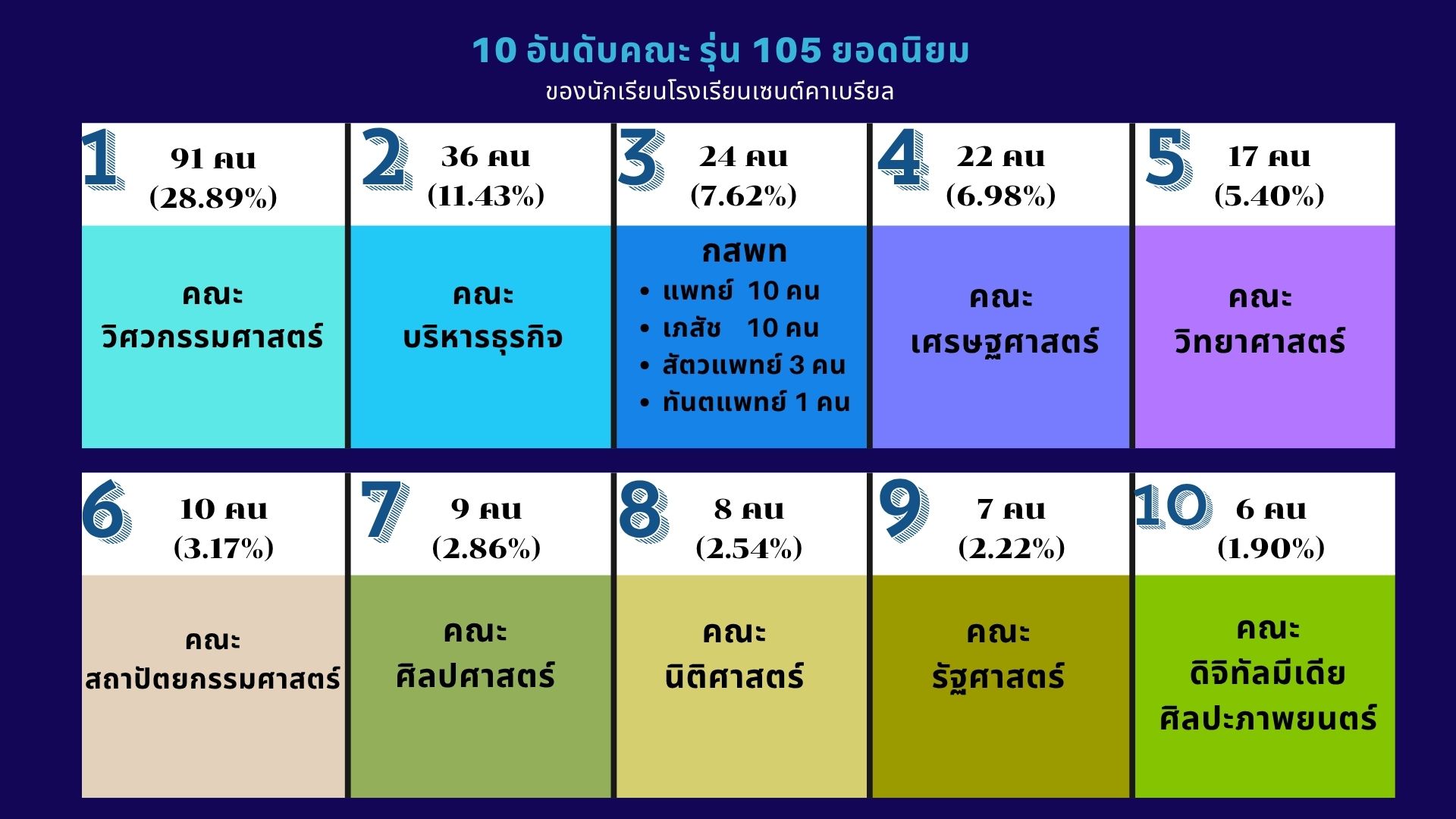 10 อันดับคณะ รุ่น 105 ยอดนิยม
ของนักเรียนโรงเรียนเซนต์คาเบรียล

1
91 คน
(28.89%)
คณะ
วิศวกรรมศาสตร์

2
36 คน
(11.43%)
คณะ
บริหารธุรกิจ

3
24 คน
(7.62%)
กสพท
• แพทย์ 10 คน
• เภสัช 10 คน
• สัตวแพทย์ 3 คน
• ทันตแพทย์ 1 คน

4
22 คน
(6.98%)
คณะ
เศรษฐศาสตร์

5
17 คน
(5.40%)
คณะ
วิทยาศาสตร์

6
10 คน
(3.17%)
คณะ
สถาปัตยกรรมศาสตร์

7
9 คน
(2.86%)
คณะ
ศิลปศาสตร์

8
8 คน
(2.54%)
คณะ
นิติศาสตร์

9
7 คน
(2.22%)
คณะ
รัฐศาสตร์

10
6 คน
(1.90%)
คณะ
ดิจิทัลมีเดีย
ศิลปะภาพยนตร์